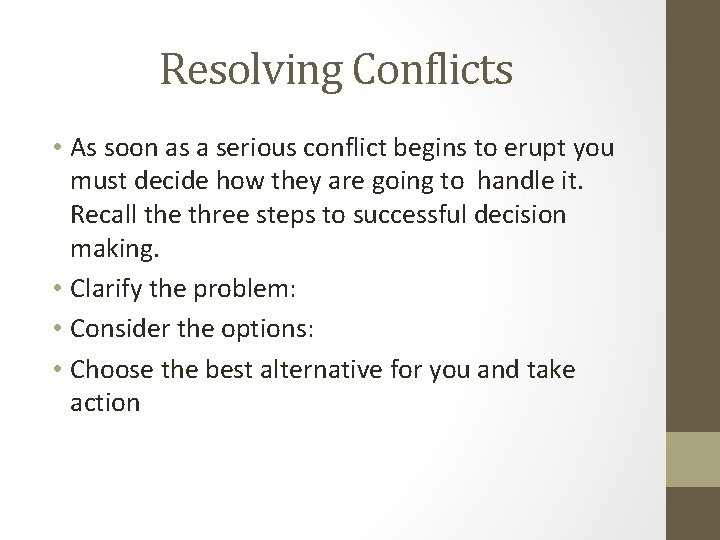 Resolving Conflicts

• As soon as a serious conflict begins to erupt you must decide how they are going to handle it. Recall the three steps to successful decision making.

• Clarify the problem:

• Consider the options:

• Choose the best alternative for you and take action